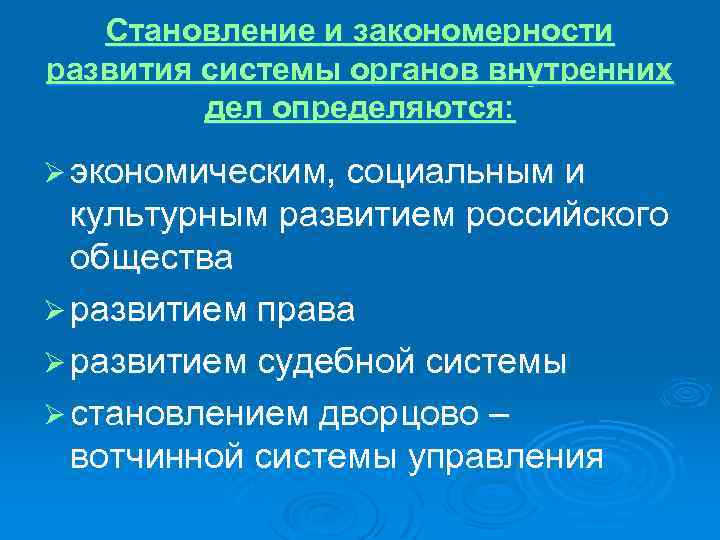 Становление и закономерности развития системы органов внутренних дел определяются:

➢ экономическим, социальным и культурным развитием российского общества

➢ развитием права

➢ развитием судебной системы

➢ становлением дворцово – вотчинной системы управления